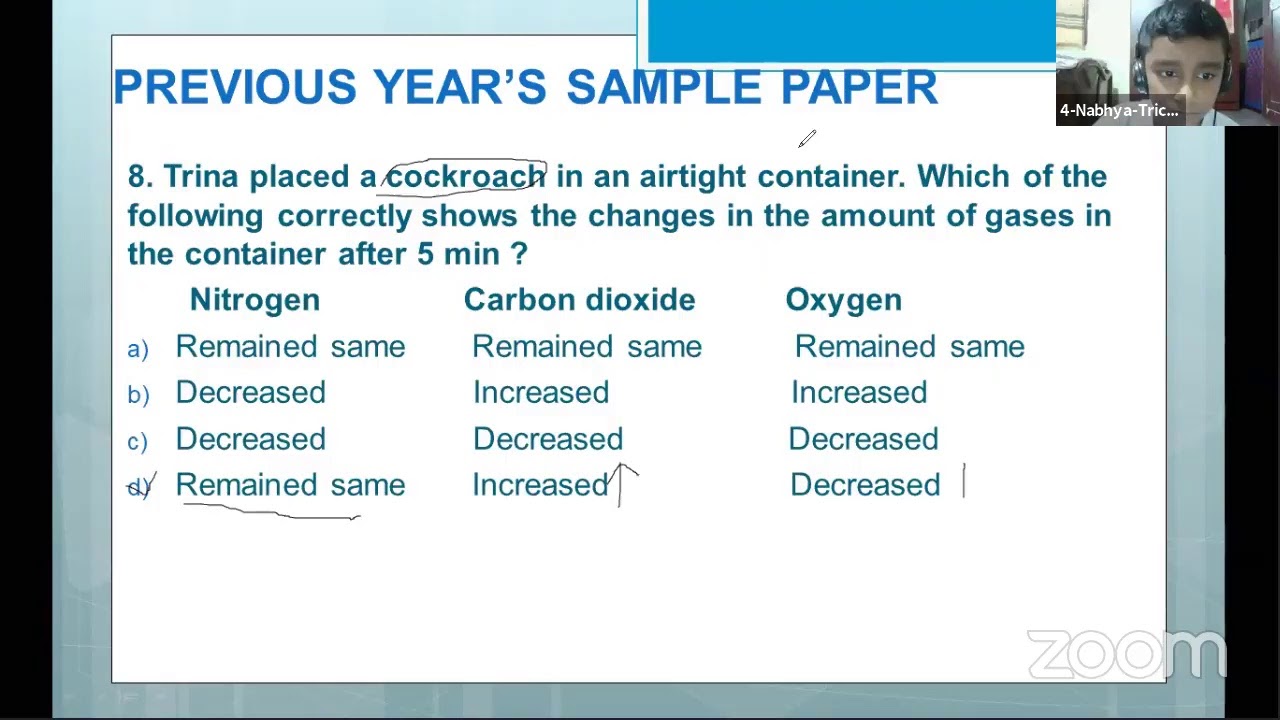 PREVIOUS YEAR'S SAMPLE PAPER

4-Nabhya-Tric...

8. Trina placed a cockroach in an airtight container. Which of the following correctly shows the changes in the amount of gases in the container after 5 min ?

| | Nitrogen | Carbon dioxide | Oxygen |
|---|---|---|---|
| a) | Remained same | Remained same | Remained same |
| b) | Decreased | Increased | Increased |
| c) | Decreased | Decreased | Decreased |
| d) | Remained same | Increased | Decreased |

zoom